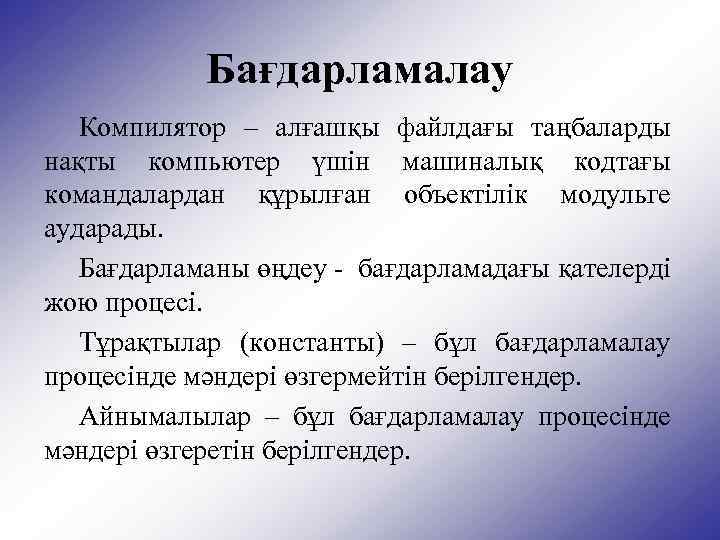 Бағдарламалау

Компилятор – алғашқы файлдағы таңбаларды нақты компьютер үшін машиналық кодтағы командалардан құрылған объектілік модульге аударады.

Бағдарламаны өңдеу - бағдарламадағы қателерді жою процесі.

Тұрақтылар (константы) – бұл бағдарламалау процесінде мәндері өзгермейтін берілгендер.

Айнымалылар – бұл бағдарламалау процесінде мәндері өзгеретін берілгендер.